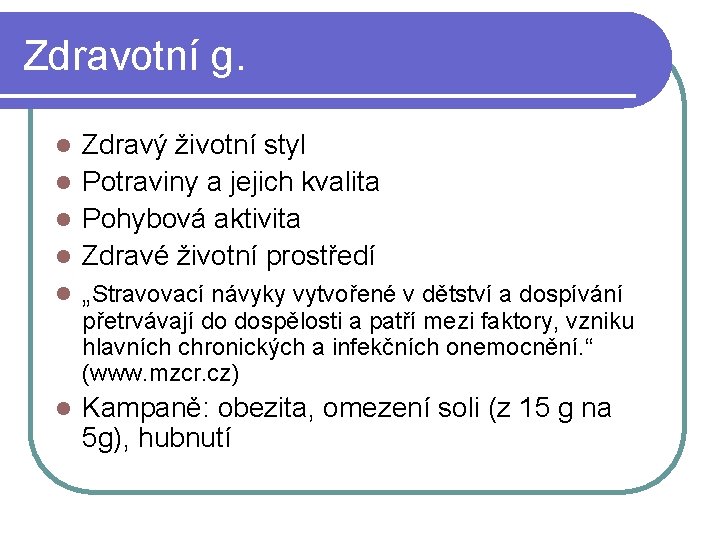 Zdravotní g.

Zdravý životní styl

Potraviny a jejich kvalita

Pohybová aktivita

Zdravé životní prostředí

„Stravovací návyky vytvořené v dětství a dospívání přetrvávají do dospělosti a patří mezi faktory, vzniku hlavních chronických a infekčních onemocnění.“ (www.mzcr.cz)

Kampaně: obezita, omezení soli (z 15 g na 5g), hubnutí